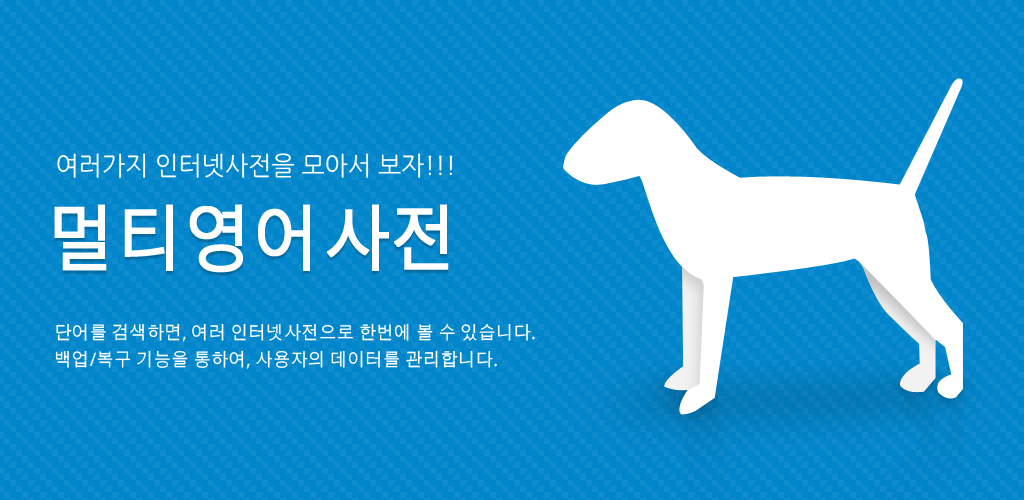 여러가지 인터넷사전을 모아서 보자!!!

멀티영어사전

단어를 검색하면, 여러 인터넷사전으로 한번에 볼 수 있습니다.
백업/복구 기능을 통하여, 사용자의 데이터를 관리합니다.